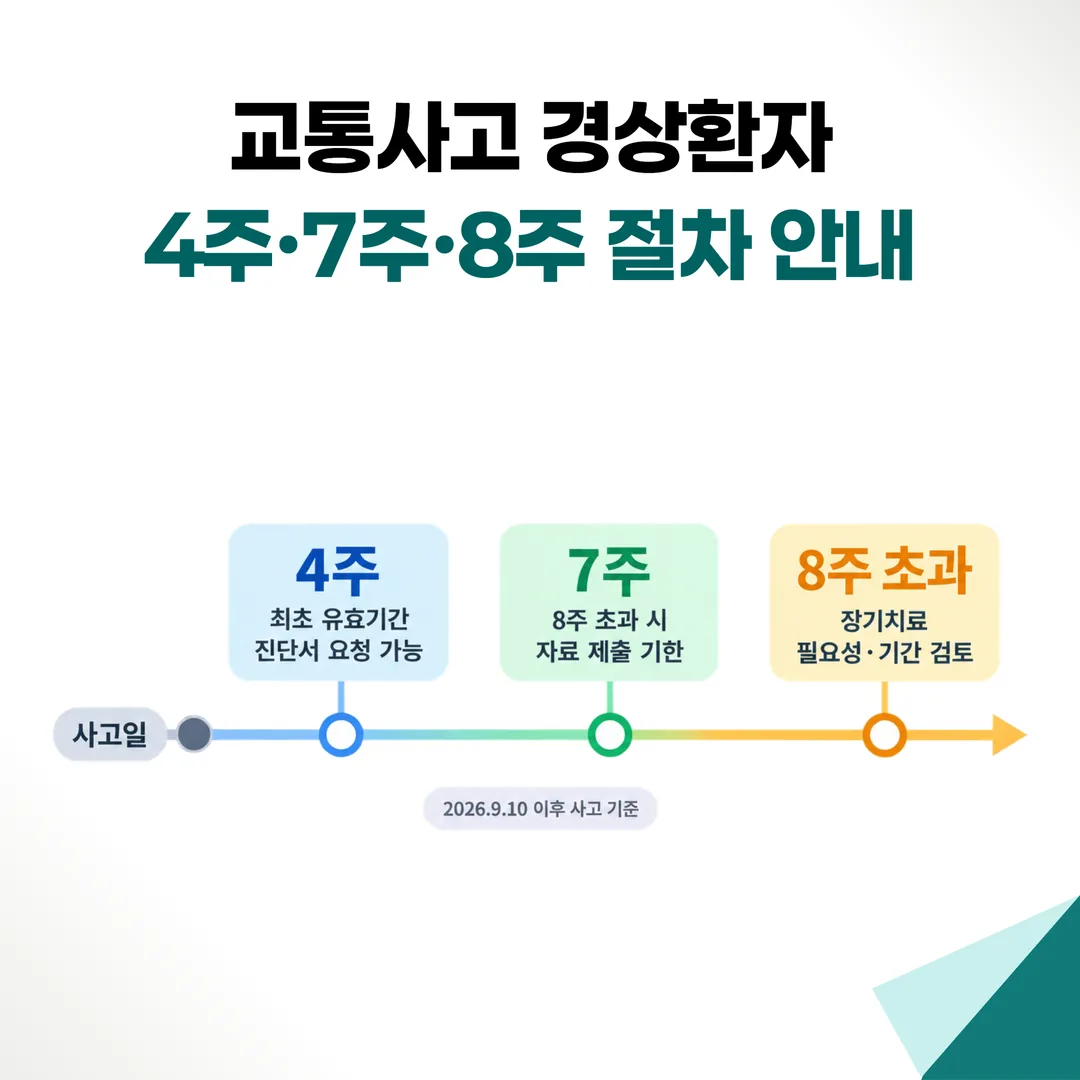 교통사고 경상환자
4주·7주·8주 절차 안내

4주
최초 유효기간
진단서 요청 가능

7주
8주 초과 시
자료 제출 기한

8주 초과
장기치료
필요성·기간 검토

사고일

2026.9.10 이후 사고 기준